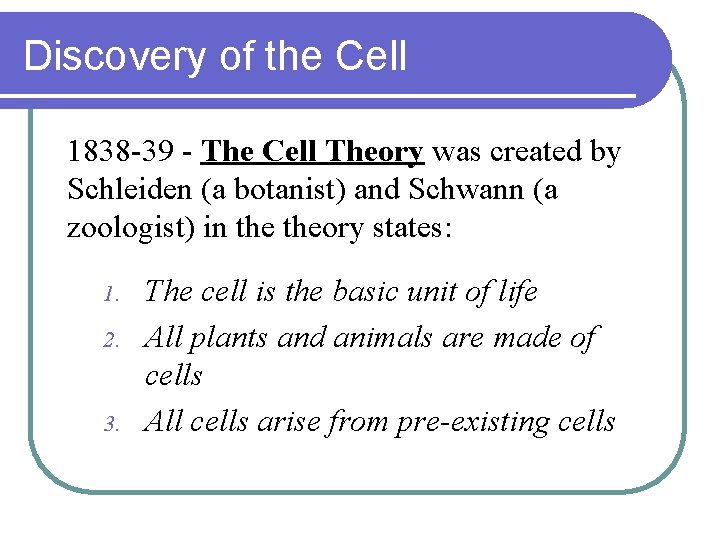 Discovery of the Cell

1838-39 - The Cell Theory was created by Schleiden (a botanist) and Schwann (a zoologist) in the theory states:

1. The cell is the basic unit of life
2. All plants and animals are made of cells
3. All cells arise from pre-existing cells